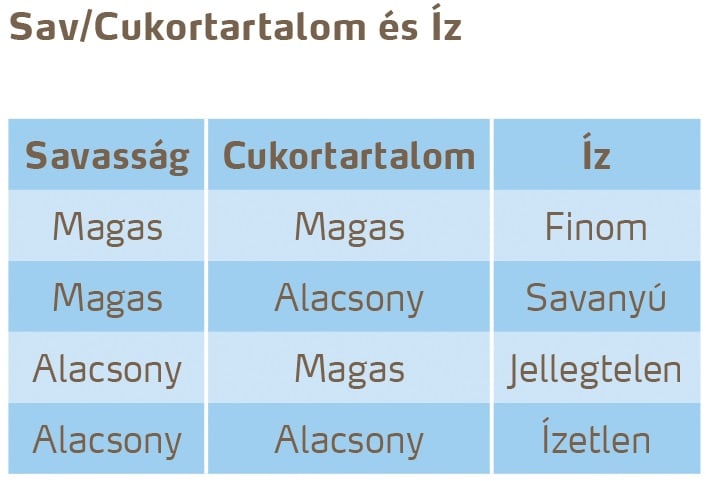 Sav/Cukortartalom és Íz

| Savasság | Cukortartalom | Íz |
|---|---|---|
| Magas | Magas | Finom |
| Magas | Alacsony | Savanyú |
| Alacsony | Magas | Jellegtelen |
| Alacsony | Alacsony | Ízetlen |